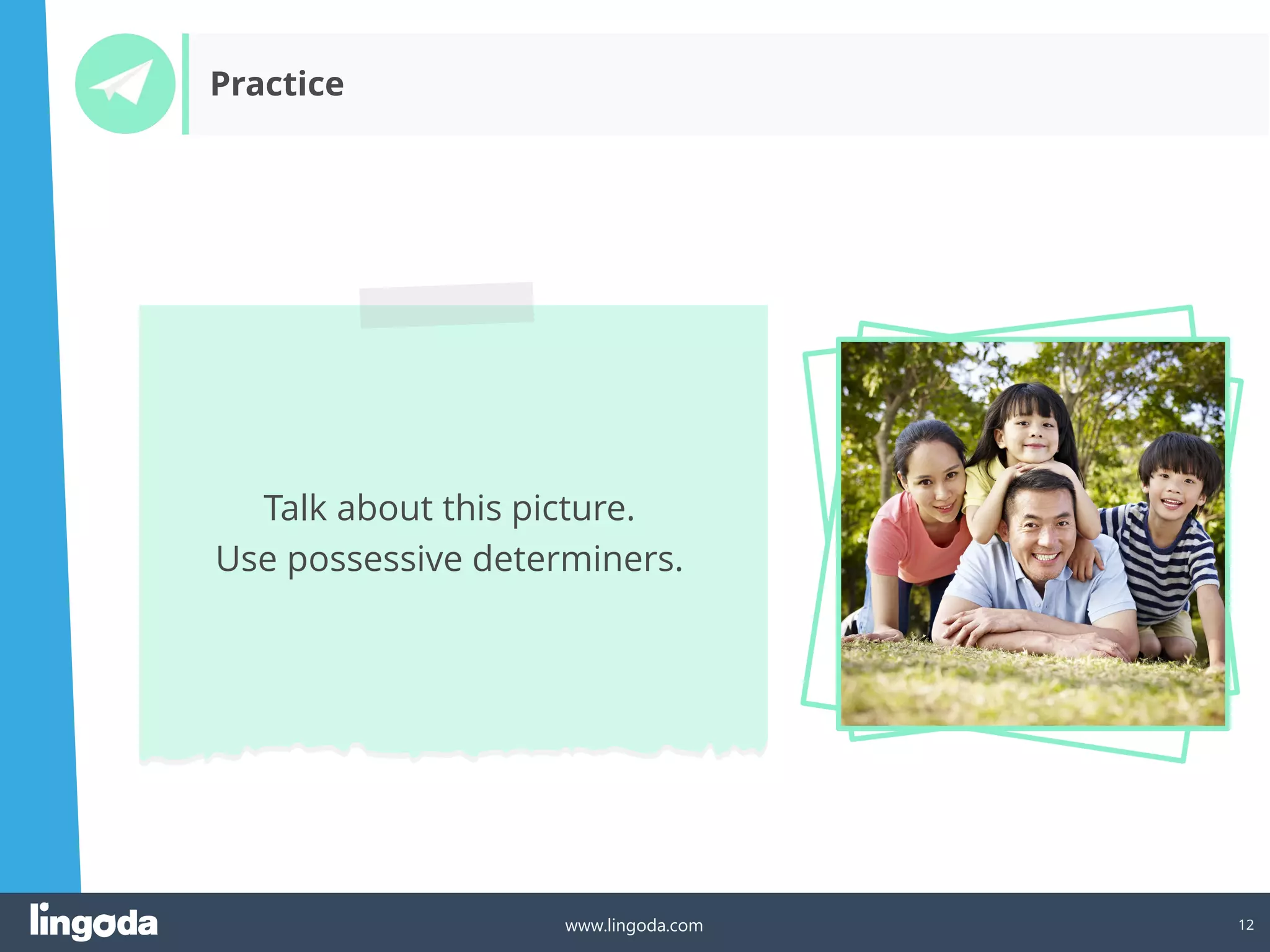 Practice

Talk about this picture.
Use possessive determiners.

lingoda

www.lingoda.com

12